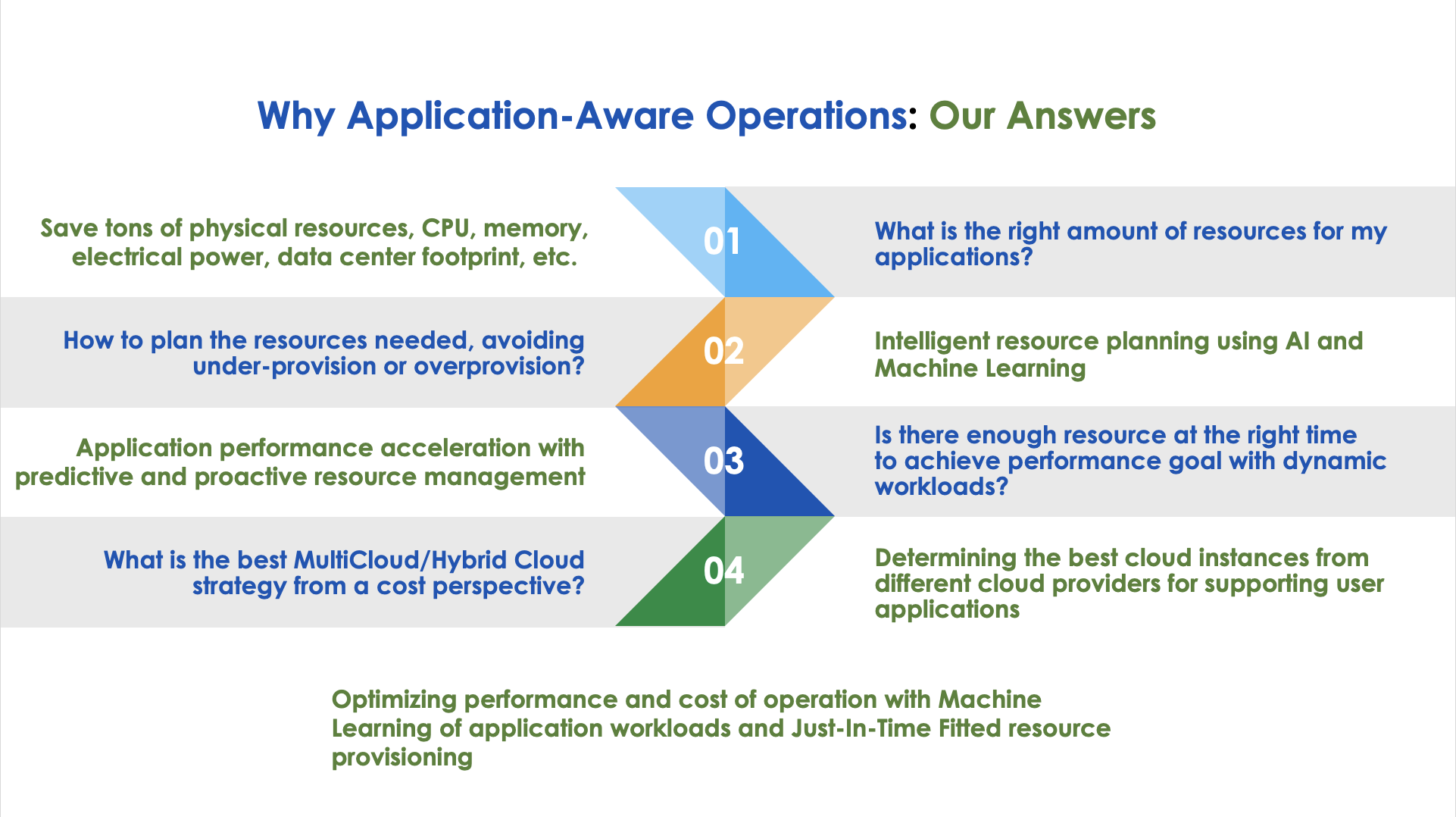 Why Application-Aware Operations: Our Answers

Save tons of physical resources, CPU, memory, electrical power, data center footprint, etc.

01

What is the right amount of resources for my applications?

How to plan the resources needed, avoiding under-provision or overprovision?

02

Intelligent resource planning using AI and Machine Learning

Application performance acceleration with predictive and proactive resource management

03

Is there enough resource at the right time to achieve performance goal with dynamic workloads?

What is the best MultiCloud/Hybrid Cloud strategy from a cost perspective?

04

Determining the best cloud instances from different cloud providers for supporting user applications

Optimizing performance and cost of operation with Machine Learning of application workloads and Just-In-Time Fitted resource provisioning